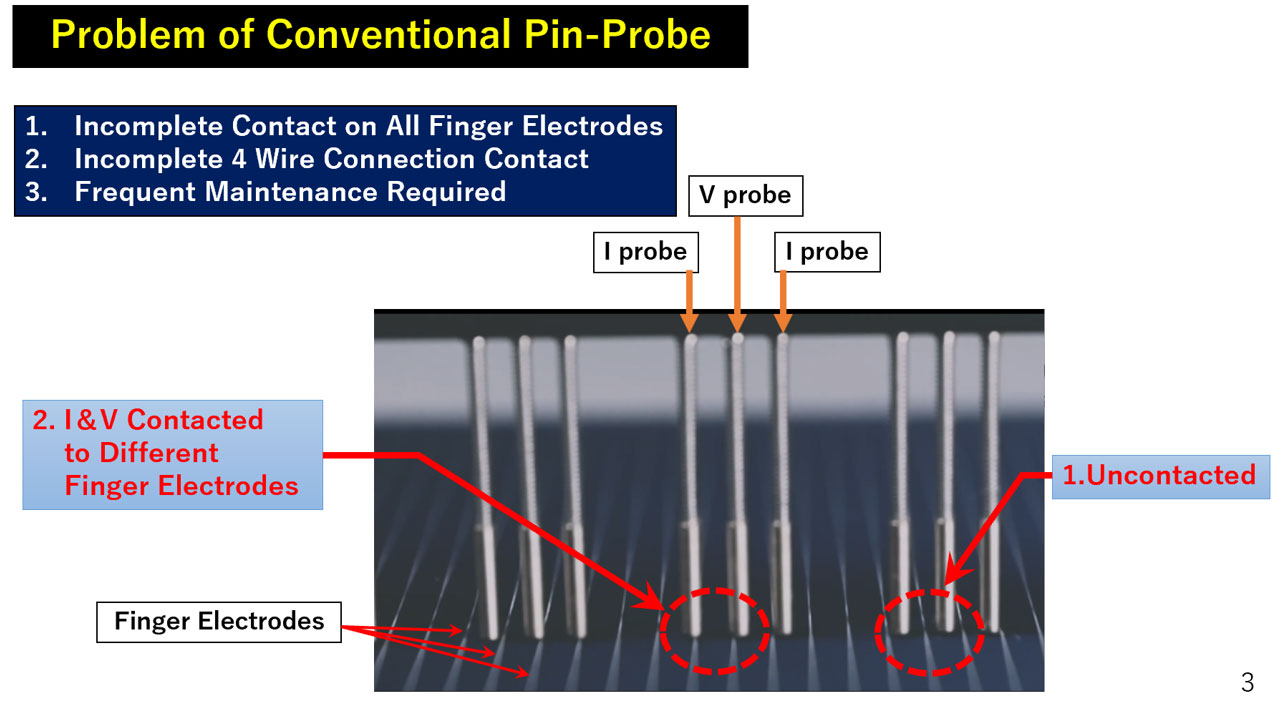 Problem of Conventional Pin-Probe

1. Incomplete Contact on All Finger Electrodes
2. Incomplete 4 Wire Connection Contact
3. Frequent Maintenance Required

V probe

I probe

I probe

2. I&V Contacted to Different Finger Electrodes

1.Uncontacted

Finger Electrodes

3